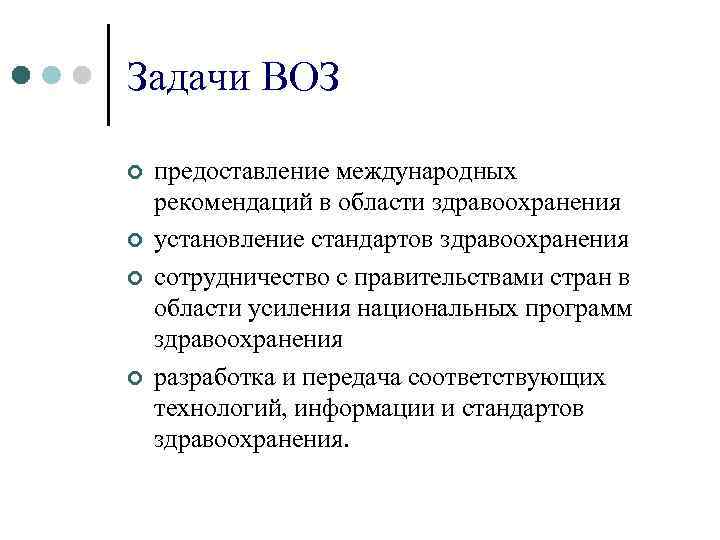 Задачи ВОЗ

предоставление международных рекомендаций в области здравоохранения

установление стандартов здравоохранения

сотрудничество с правительствами стран в области усиления национальных программ здравоохранения

разработка и передача соответствующих технологий, информации и стандартов здравоохранения.